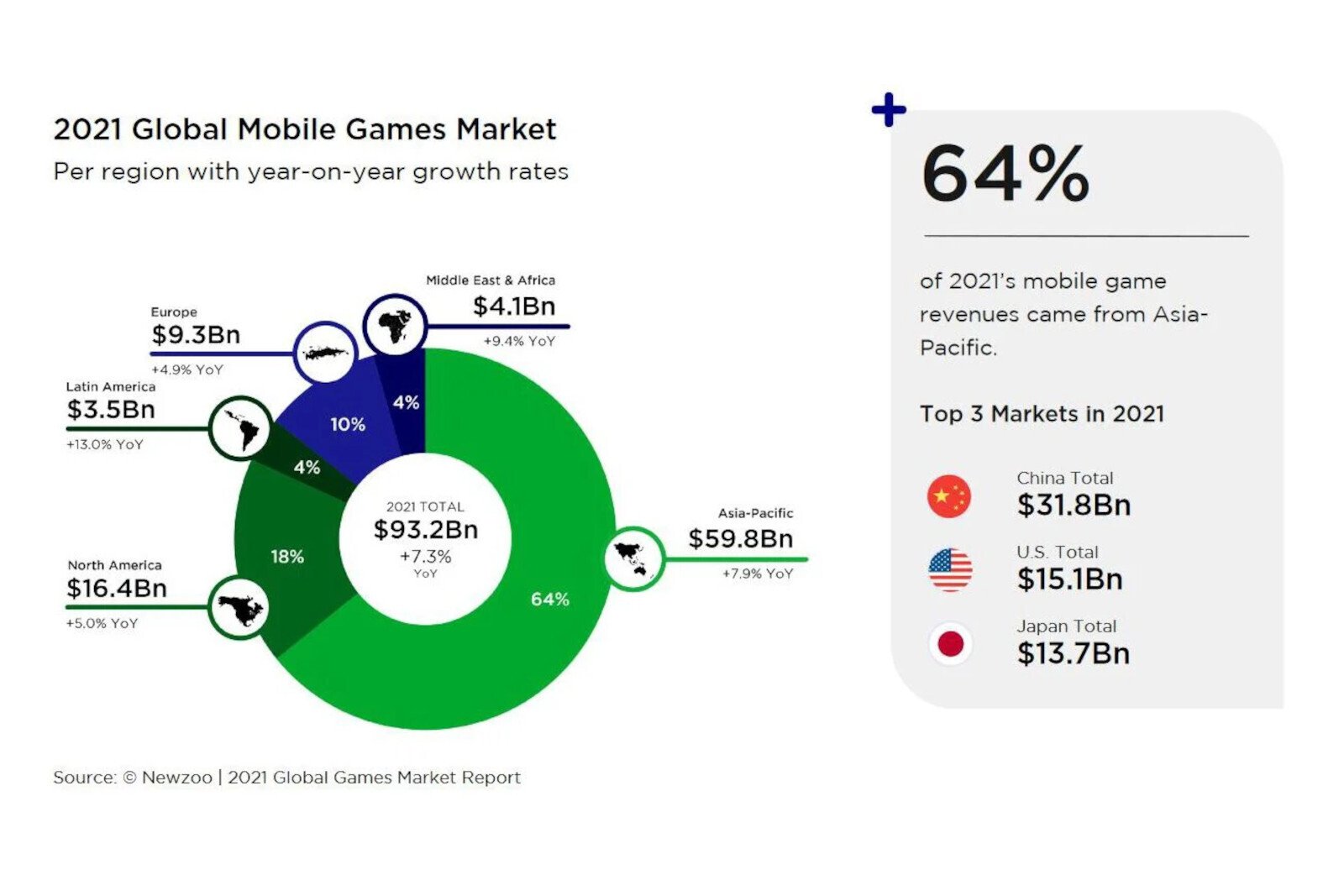 2021 Global Mobile Games Market
Per region with year-on-year growth rates

Middle East & Africa
$4.1Bn
+9.4% YoY

Europe
$9.3Bn
+4.9% YoY

Latin America
$3.5Bn
+13.0% YoY

North America
$16.4Bn
+5.0% YoY

Asia-Pacific
$59.8Bn
+7.9% YoY

4%
10%
4%
18%
64%

2021 TOTAL
$93.2Bn
+7.3%
YoY

Source: © Newzoo | 2021 Global Games Market Report

64%

of 2021's mobile game revenues came from Asia-Pacific.

Top 3 Markets in 2021

China Total
$31.8Bn

U.S. Total
$15.1Bn

Japan Total
$13.7Bn